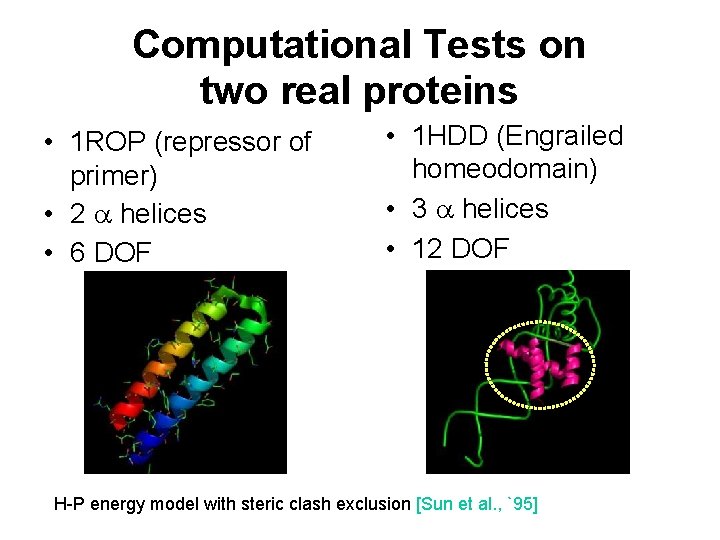 Computational Tests on two real proteins

• 1ROP (repressor of primer)
• 2 $\alpha$ helices
• 6 DOF

• 1HDD (Engrailed homeodomain)
• 3 $\alpha$ helices
• 12 DOF

H-P energy model with steric clash exclusion [Sun et al., `95]